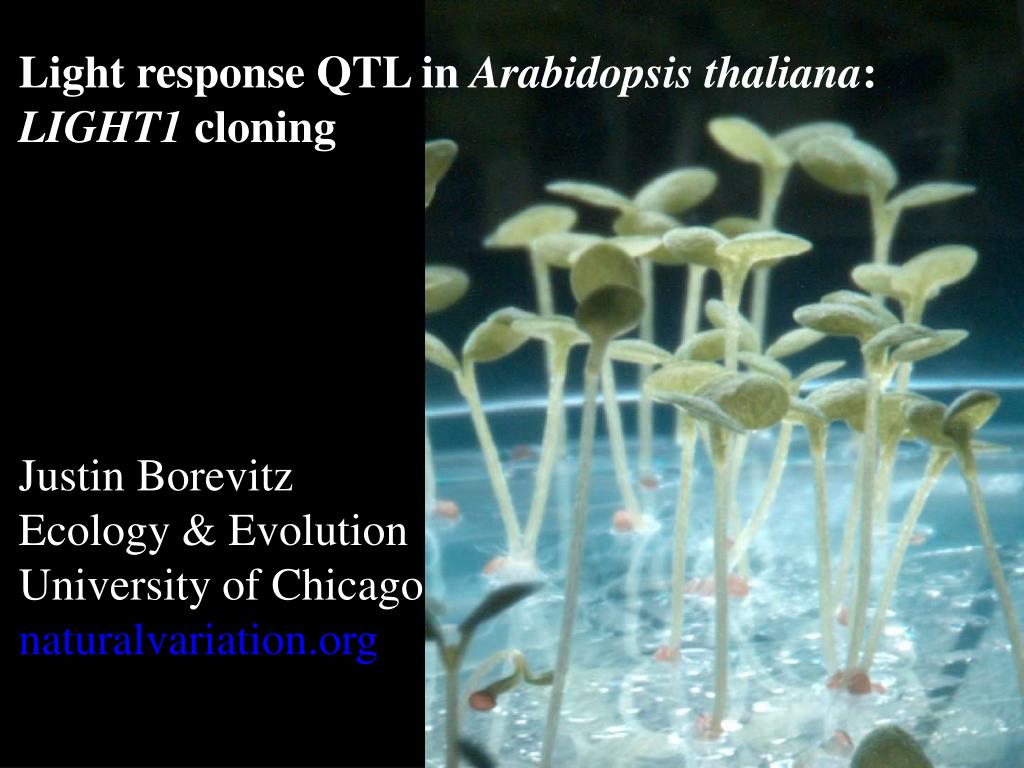 Light response QTL in Arabidopsis thaliana: LIGHT1 cloning

Justin Borevitz
Ecology & Evolution
University of Chicago
naturalvariation.org